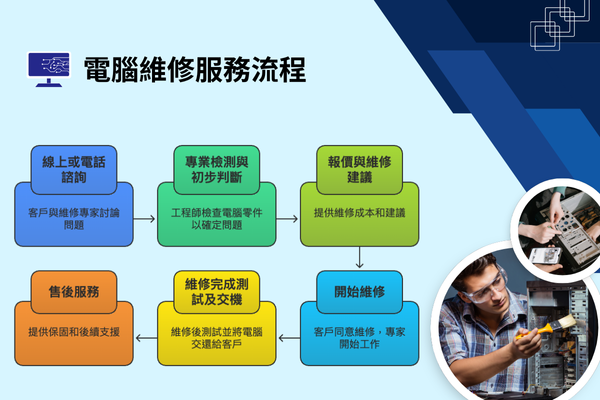 電腦維修服務流程

線上或電話諮詢

客戶與維修專家討論問題

專業檢測與初步判斷

工程師檢查電腦零件以確定問題

報價與維修建議

提供維修成本和建議

開始維修

客戶同意維修，專家開始工作

維修完成測試及交機

維修後測試並將電腦交還給客戶

售後服務

提供保固和後續支援